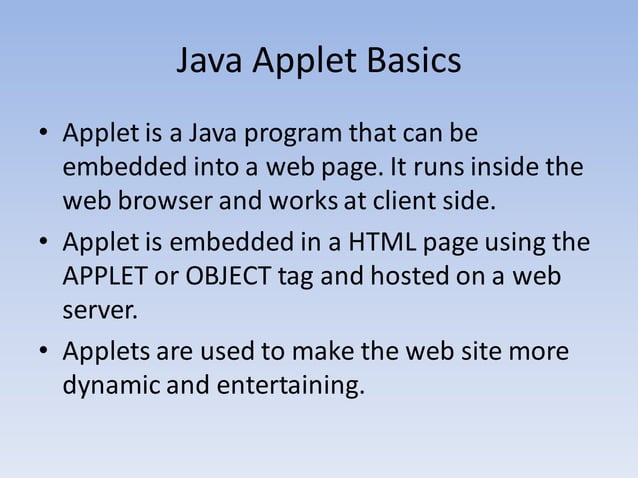 Java Applet Basics

• Applet is a Java program that can be embedded into a web page. It runs inside the web browser and works at client side.

• Applet is embedded in a HTML page using the APPLET or OBJECT tag and hosted on a web server.

• Applets are used to make the web site more dynamic and entertaining.